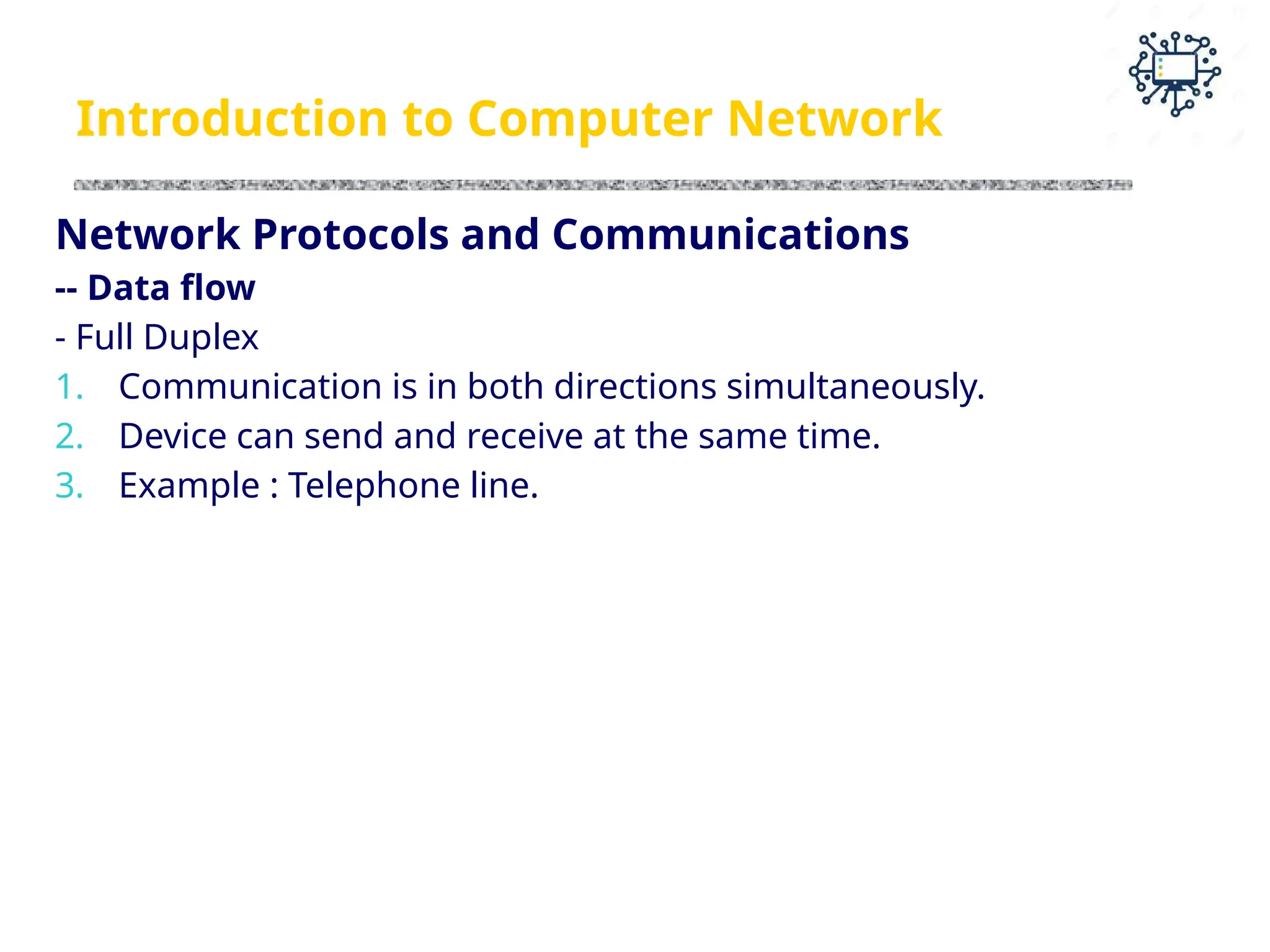 Introduction to Computer Network

Network Protocols and Communications

-- Data flow

- Full Duplex

1. Communication is in both directions simultaneously.
2. Device can send and receive at the same time.
3. Example : Telephone line.